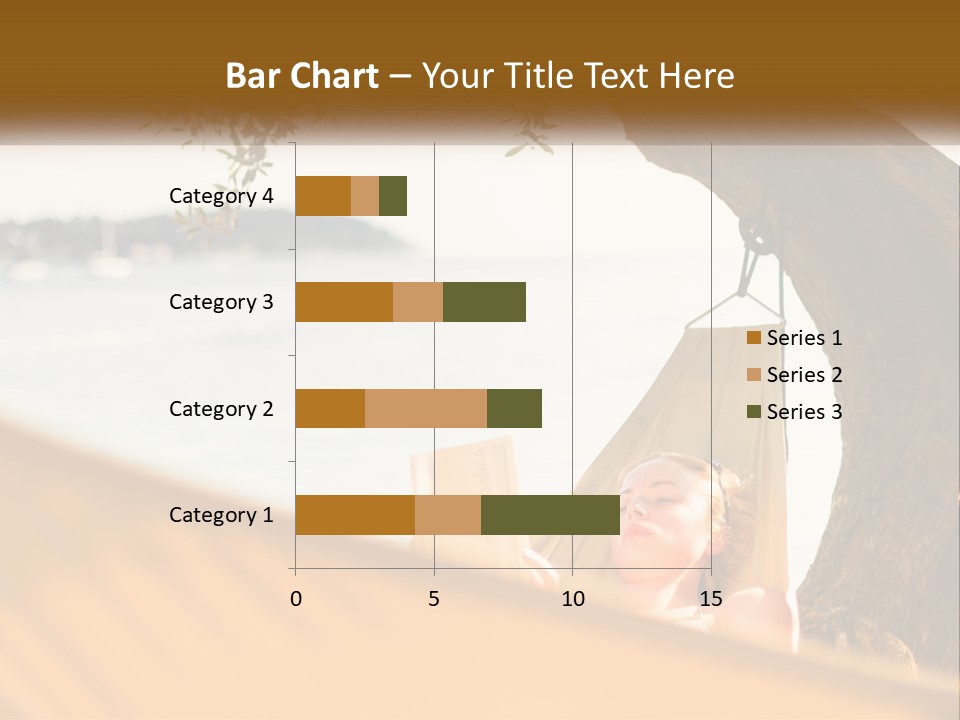 Bar Chart – Your Title Text Here

Category 4
Category 3
Category 2
Category 1

0
5
10
15

Series 1
Series 2
Series 3